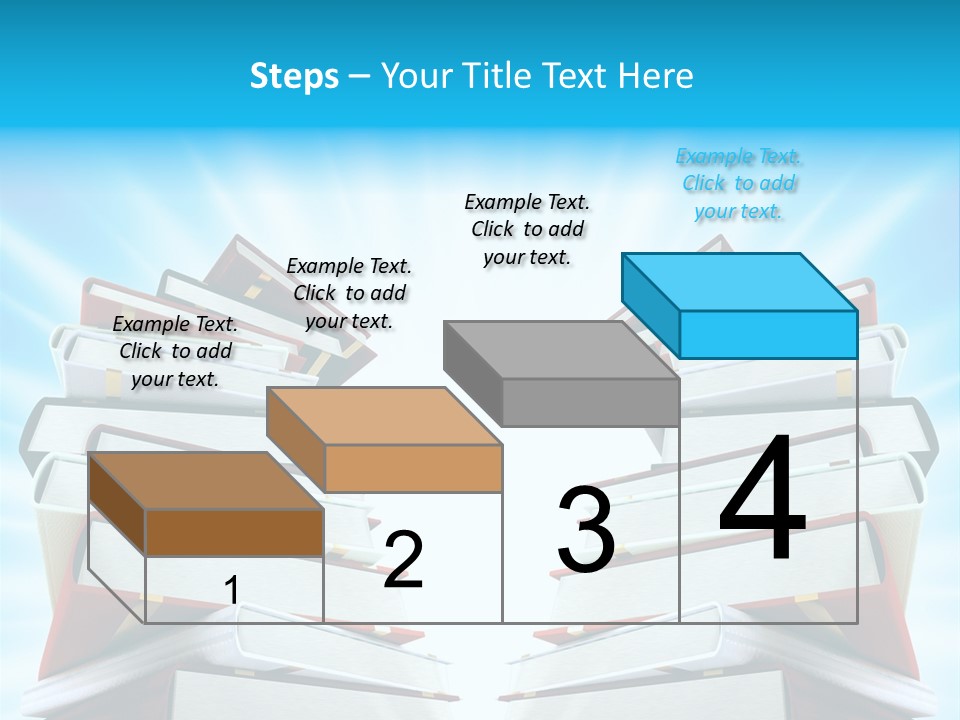 Steps – Your Title Text Here

Example Text. Click to add your text.

Example Text. Click to add your text.

Example Text. Click to add your text.

Example Text. Click to add your text.

1

2

3

4